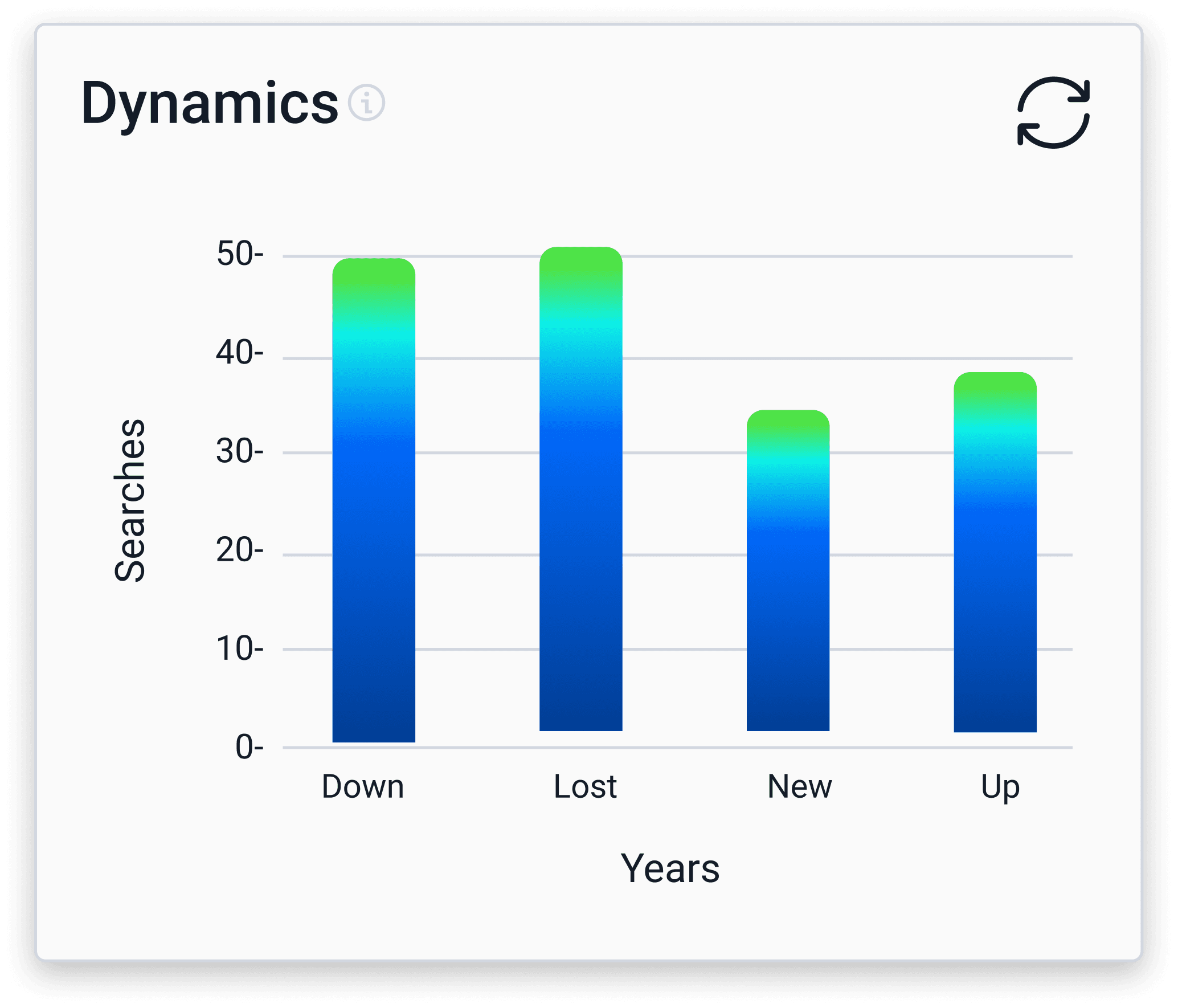 Dynamics

Searches

50-
40-
30-
20-
10-
0-

Down
Lost
New
Up

Years